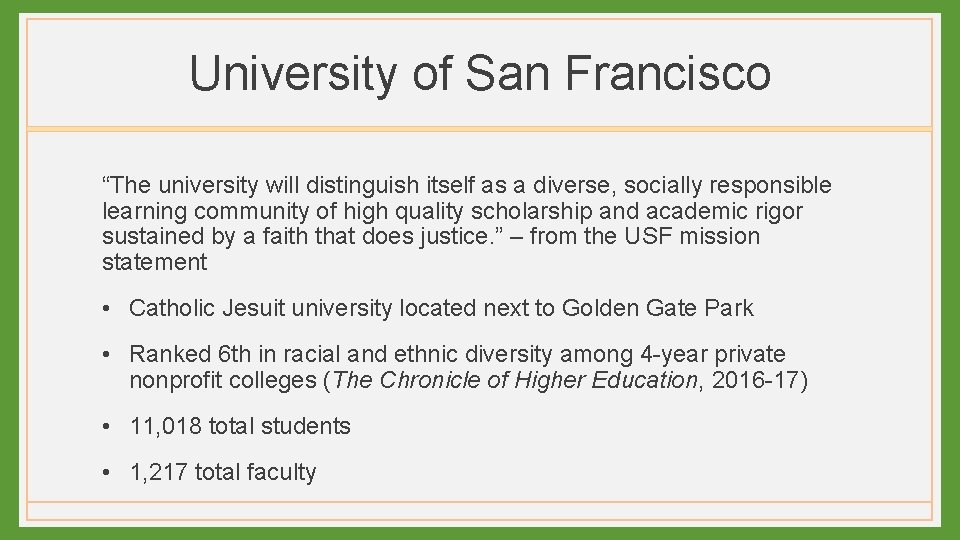 University of San Francisco

“The university will distinguish itself as a diverse, socially responsible learning community of high quality scholarship and academic rigor sustained by a faith that does justice.” – from the USF mission statement

• Catholic Jesuit university located next to Golden Gate Park

• Ranked 6th in racial and ethnic diversity among 4-year private nonprofit colleges (The Chronicle of Higher Education, 2016-17)

• 11,018 total students

• 1,217 total faculty